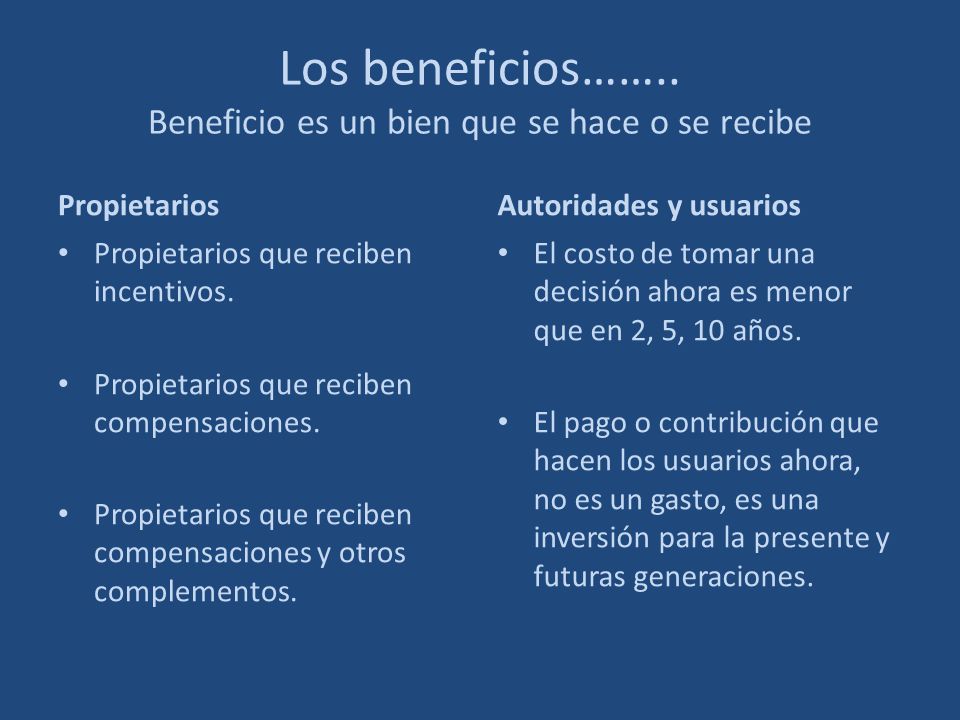 Los beneficios……..
Beneficio es un bien que se hace o se recibe

Propietarios

• Propietarios que reciben incentivos.

• Propietarios que reciben compensaciones.

• Propietarios que reciben compensaciones y otros complementos.

Autoridades y usuarios

• El costo de tomar una decisión ahora es menor que en 2, 5, 10 años.

• El pago o contribución que hacen los usuarios ahora, no es un gasto, es una inversión para la presente y futuras generaciones.